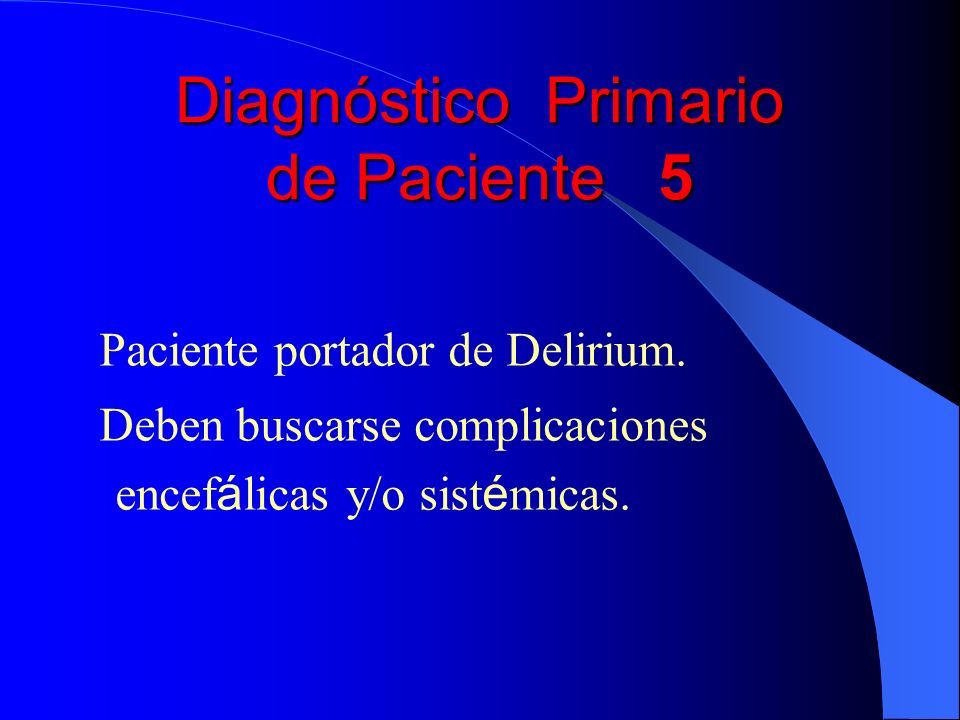 Diagnóstico Primario de Paciente 5

Paciente portador de Delirium.

Deben buscarse complicaciones encefálicas y/o sistémicas.